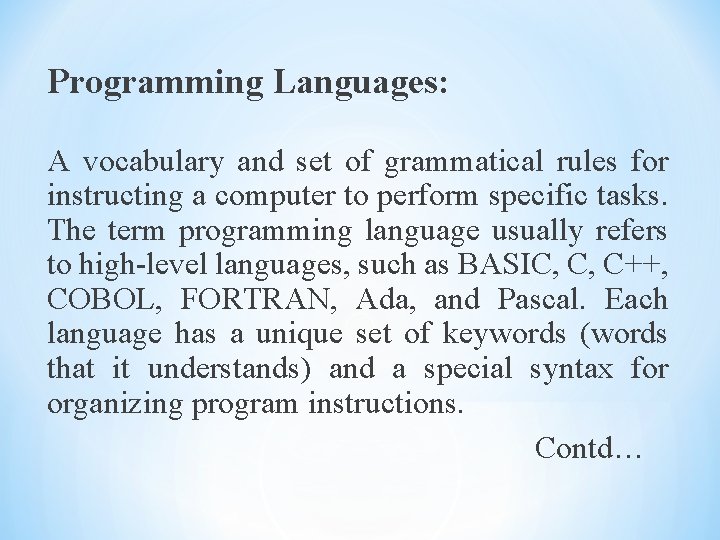 Programming Languages:

A vocabulary and set of grammatical rules for instructing a computer to perform specific tasks. The term programming language usually refers to high-level languages, such as BASIC, C, C++, COBOL, FORTRAN, Ada, and Pascal. Each language has a unique set of keywords (words that it understands) and a special syntax for organizing program instructions.

Contd…